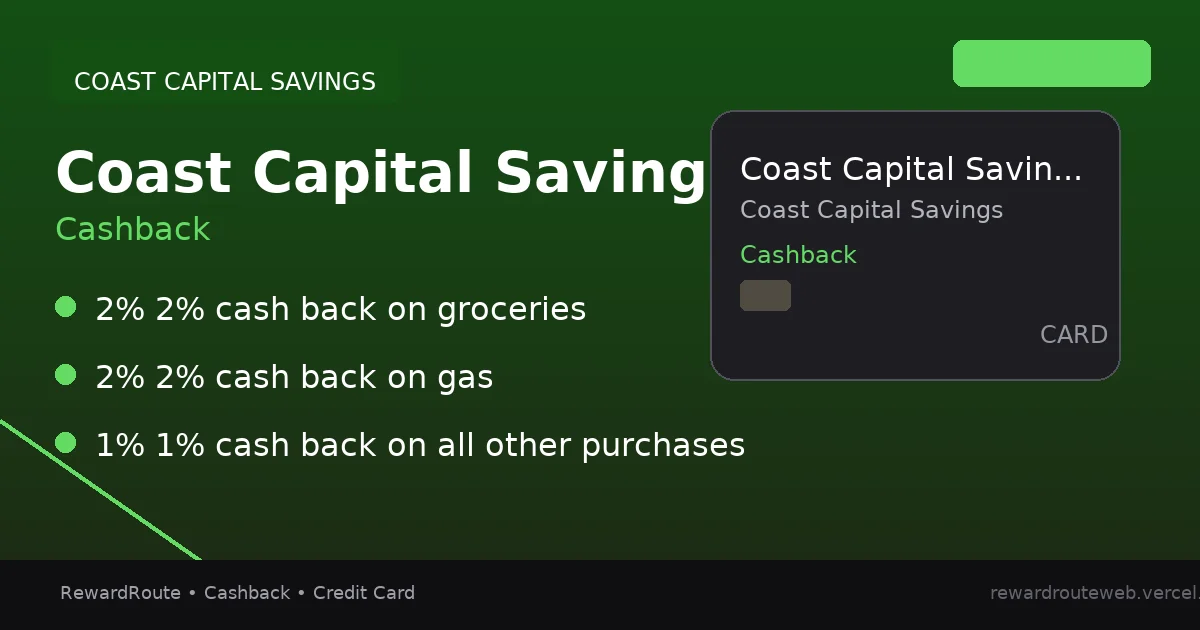 COAST CAPITAL SAVINGS

Coast Capital Saving

Cashback

2% 2% cash back on groceries

2% 2% cash back on gas

1% 1% cash back on all other purchases

Coast Capital Savin...

Coast Capital Savings

Cashback

CARD

RewardRoute • Cashback • Credit Card

rewardrouteweb.vercel.